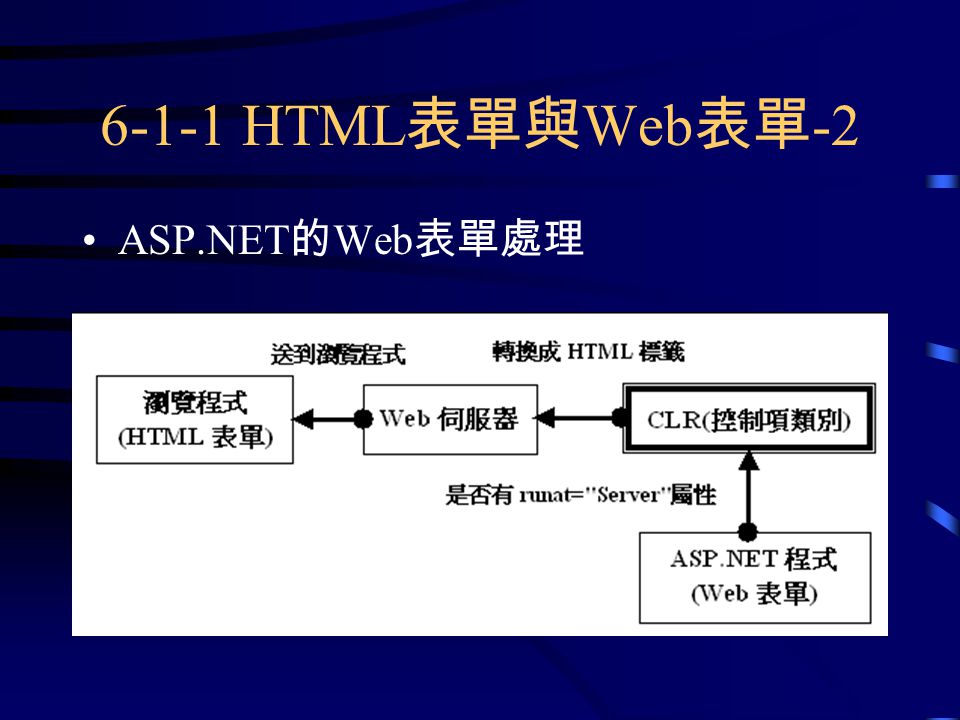 6-1-1 HTML表單與Web表單-2

• ASP.NET的Web表單處理

送到瀏覽程式

轉換成 HTML 標籤

瀏覽程式
(HTML 表單)

Web 伺服器

CLR(控制項類別)

是否有 runat="Server"屬性

ASP.NET 程式
(Web 表單)